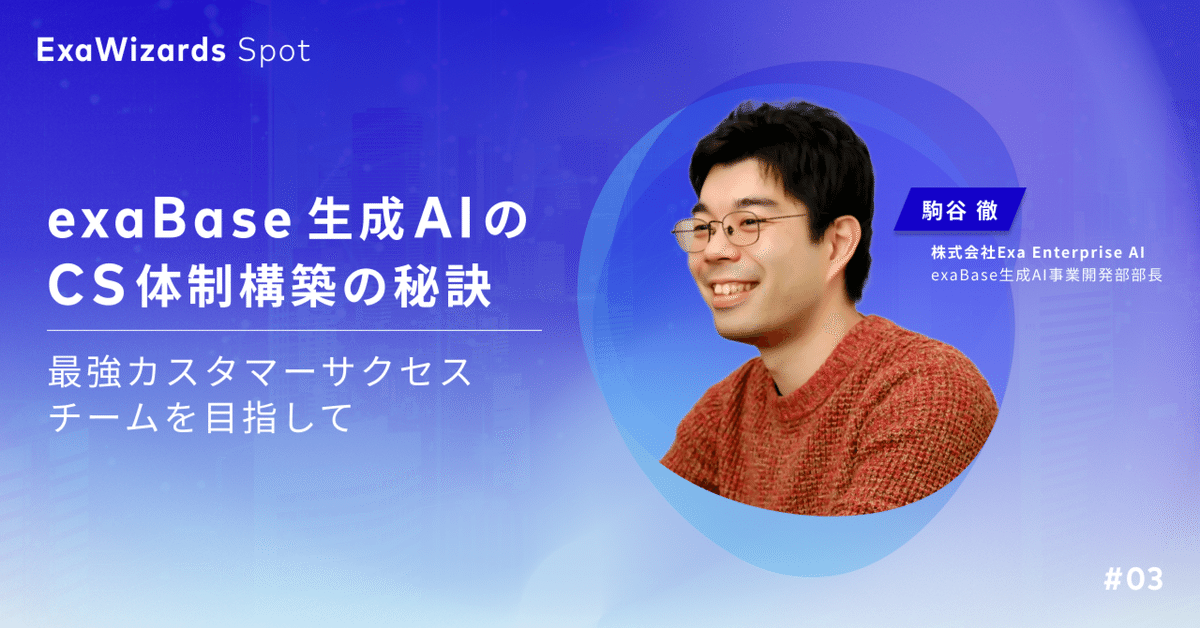 ExaWizards Spot

exaBase 生成AIの
CS体制構築の秘訣

最強カスタマーサクセス
チームを目指して

駒谷 徹

株式会社Exa Enterprise AI
exaBase生成AI事業開発部部長

#03